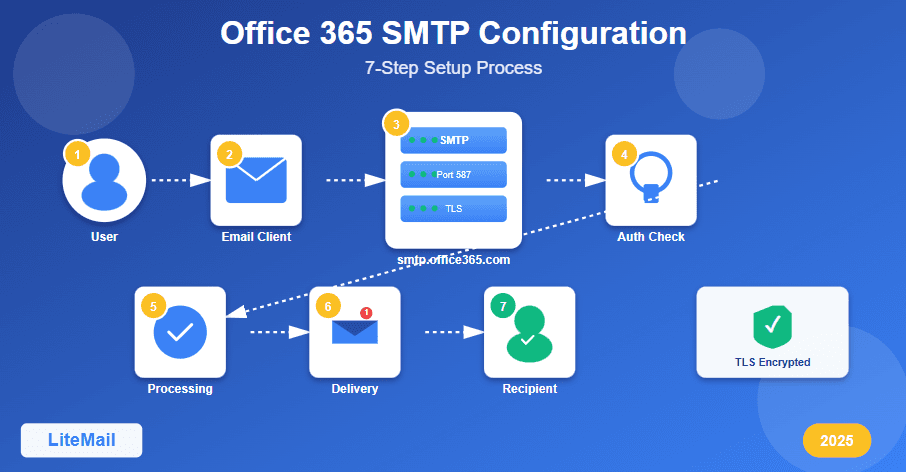 Office 365 SMTP Configuration

7-Step Setup Process

1
User

2
Email Client

3
SMTP
Port 587
TLS
smtp.office365.com

4
Auth Check

5
Processing

6
1
Delivery

7
Recipient

TLS Encrypted

LiteMail

2025